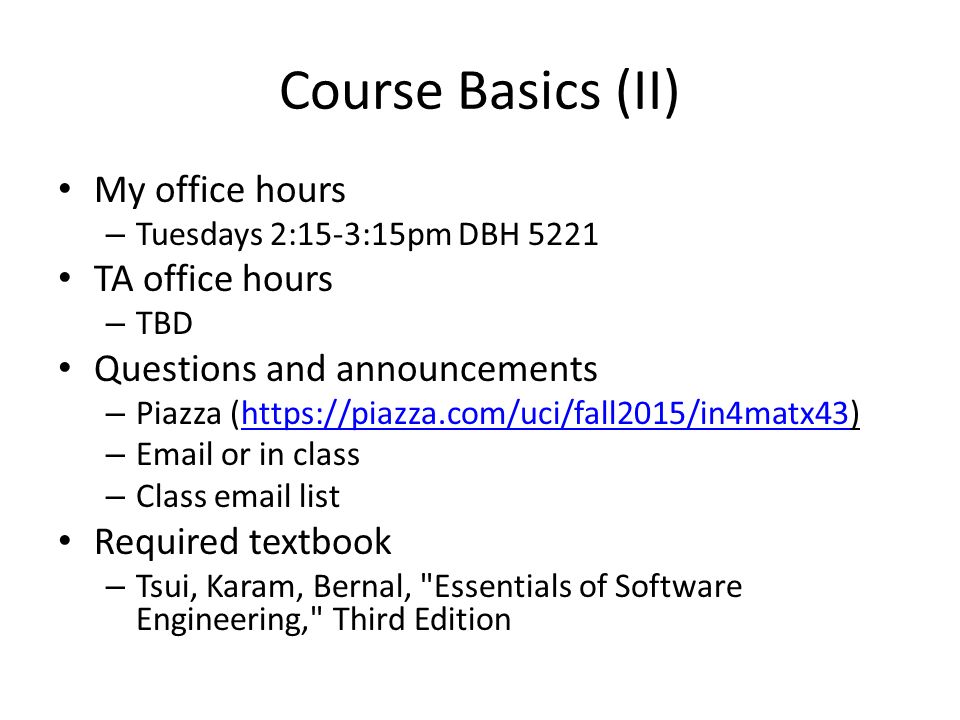 Course Basics (II)

• My office hours
– Tuesdays 2:15-3:15pm DBH 5221
• TA office hours
– TBD
• Questions and announcements
– Piazza (https://piazza.com/uci/fall2015/in4matx43)
– Email or in class
– Class email list
• Required textbook
– Tsui, Karam, Bernal, "Essentials of Software Engineering," Third Edition